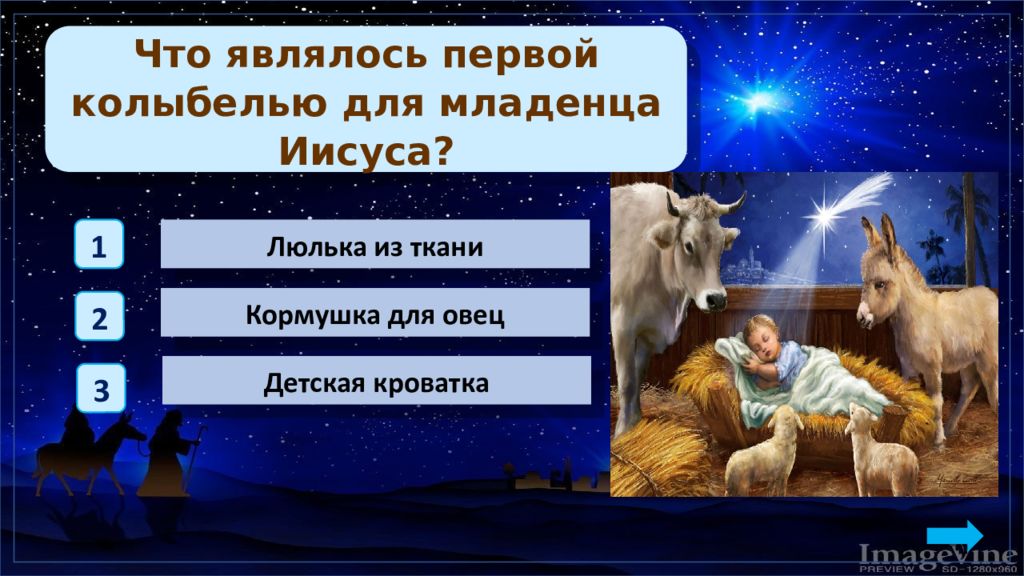 Что являлось первой колыбелью для младенца Иисуса?

1 Люлька из ткани

2 Кормушка для овец

3 Детская кроватка

Imagevine
PREVIEW SD - 1280x960